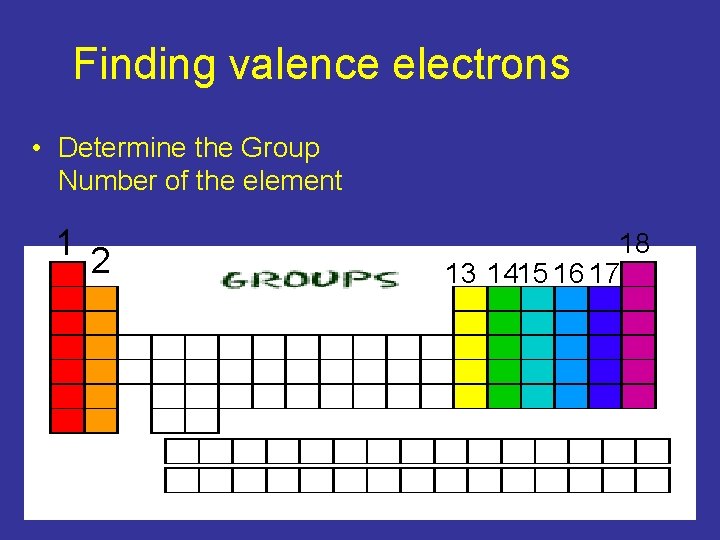 Finding valence electrons

• Determine the Group Number of the element

1
2
GROUPS
13 14 15 16 17
18